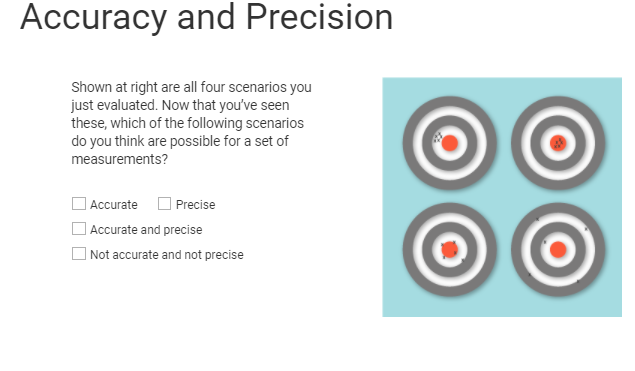 Accuracy and Precision

Shown at right are all four scenarios you just evaluated. Now that you've seen these, which of the following scenarios do you think are possible for a set of measurements?

☐ Accurate ☐ Precise

☐ Accurate and precise

☐ Not accurate and not precise